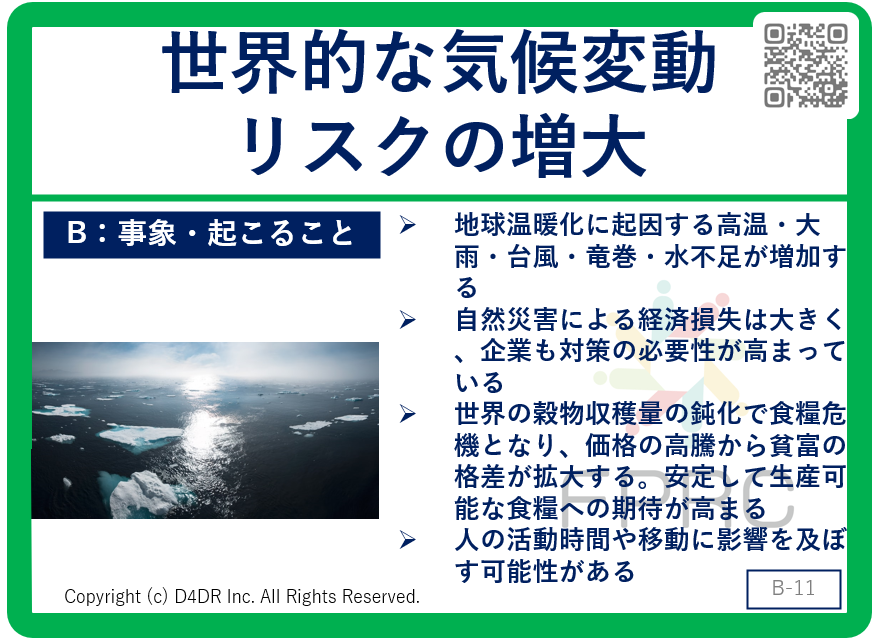 世界的な気候変動リスクの増大

B：事象・起こること

➢ 地球温暖化に起因する高温・大雨・台風・竜巻・水不足が増加する
➢ 自然災害による経済損失は大きく、企業も対策の必要性が高まっている
➢ 世界の穀物収穫量の鈍化で食糧危機となり、価格の高騰から貧富の格差が拡大する。安定して生産可能な食糧への期待が高まる
➢ 人の活動時間や移動に影響を及ぼす可能性がある

Copyright (c) D4DR Inc. All Rights Reserved.

B-11